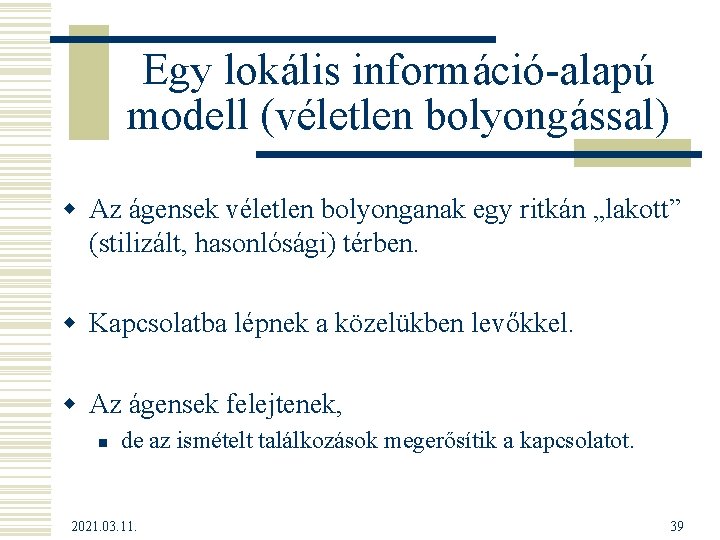 Egy lokális információ-alapú modell (véletlen bolyongással)

Az ágensek véletlen bolyonganak egy ritkán „lakott” (stilizált, hasonlósági) térben.

Kapcsolatba lépnek a közelükben levőkkel.

Az ágensek felejtenek,

de az ismételt találkozások megerősítik a kapcsolatot.

2021.03.11.

39